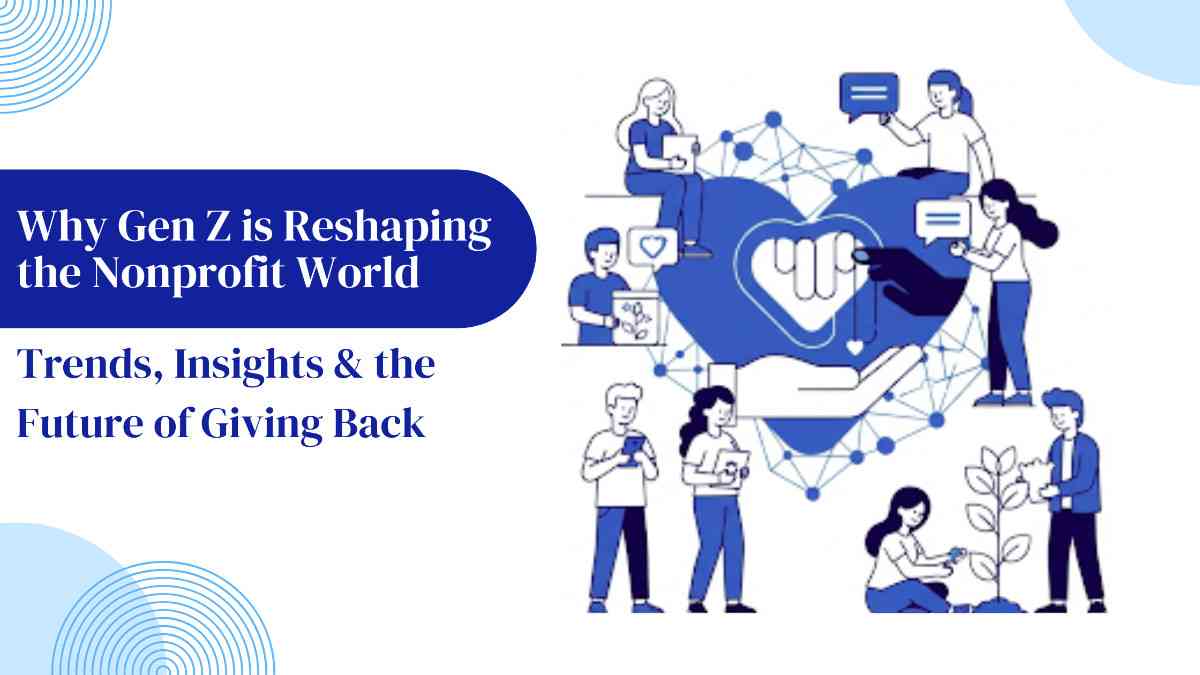 Why Gen Z is Reshaping the Nonprofit World

Trends, Insights & the Future of Giving Back